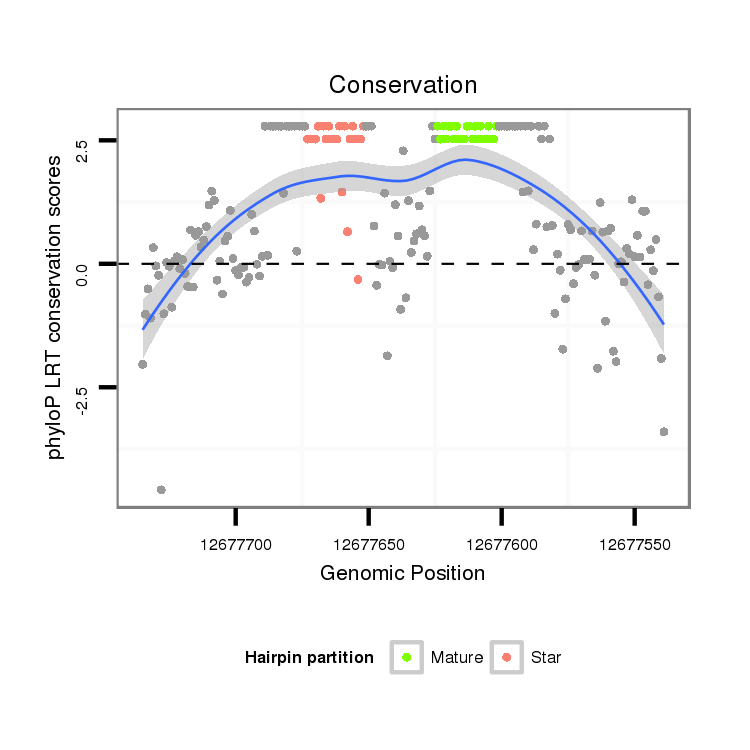 Conservation

phyloP LRT conservation scores

2.5

0.0

-2.5

12677700

12677650

12677600

12677550

Genomic Position

Hairpin partition

Mature

Star